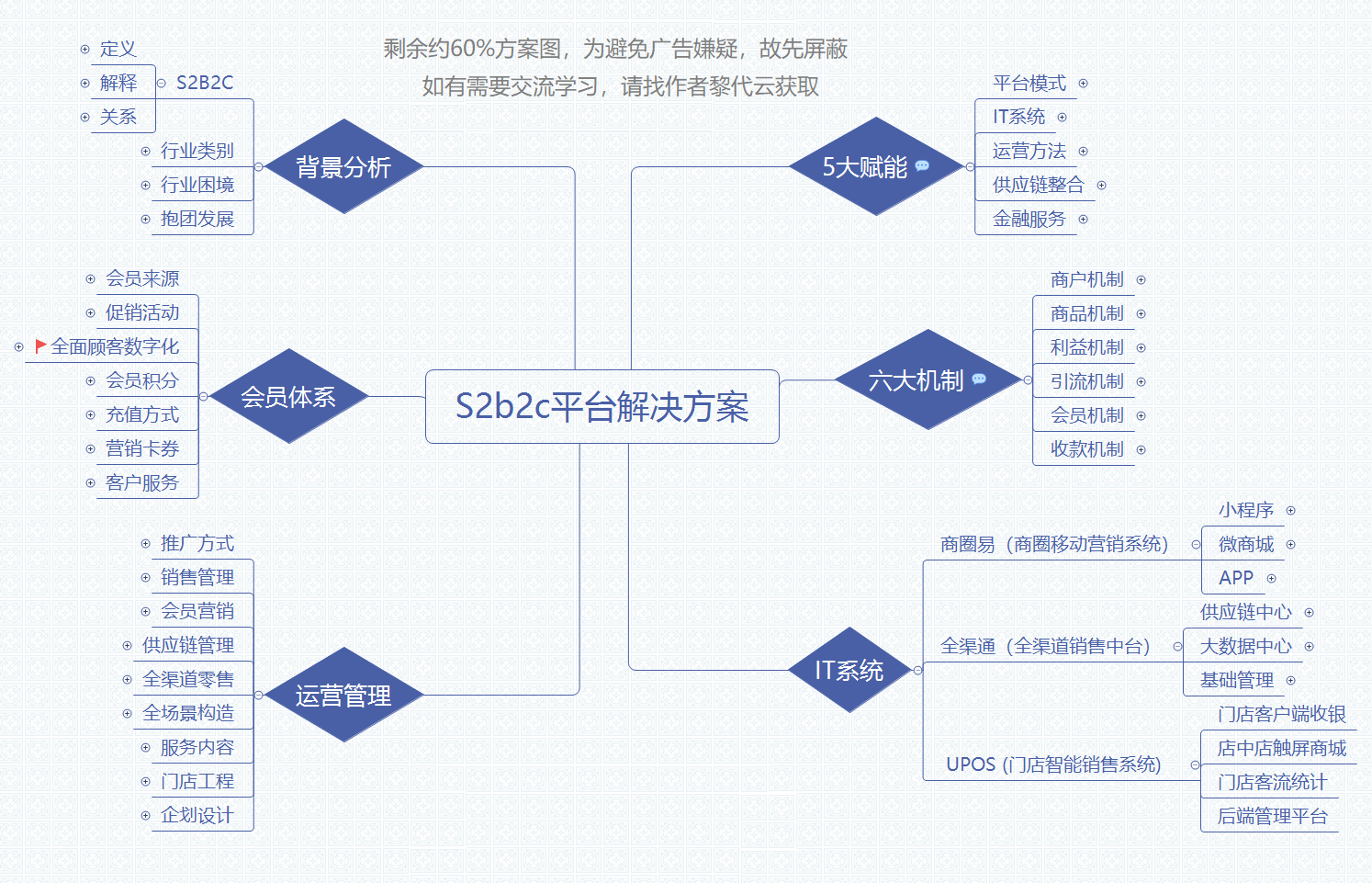 剩余约60%方案图，为避免广告嫌疑，故先屏蔽
如有需要交流学习，请找作者黎代云获取

S2b2c平台解决方案

背景分析
S2B2C
定义
解释
关系
行业类别
行业困境
抱团发展

会员体系
会员来源
促销活动
全面顾客数字化
会员积分
充值方式
营销卡券
客户服务

运营管理
推广方式
销售管理
会员营销
供应链管理
全渠道零售
全场景构造
服务内容
门店工程
企划设计

5大赋能
平台模式
IT系统
运营方法
供应链整合
金融服务

六大机制
商户机制
商品机制
利益机制
引流机制
会员机制
收款机制

IT系统
商圈易（商圈移动营销系统）
小程序
微商城
APP
全渠通（全渠道销售中台）
供应链中心
大数据中心
基础管理
UPOS (门店智能销售系统)
门店客户端收银
店中店触屏商城
门店客流统计
后端管理平台